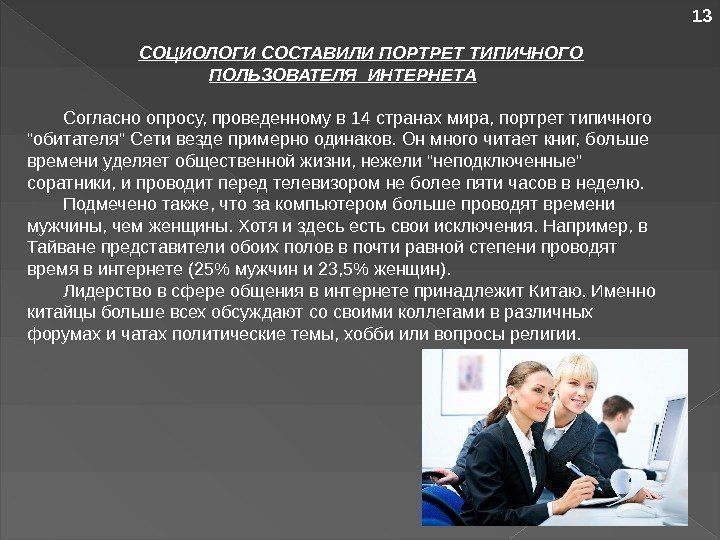 13

СОЦИОЛОГИ СОСТАВИЛИ ПОРТРЕТ ТИПИЧНОГО ПОЛЬЗОВАТЕЛЯ ИНТЕРНЕТА

Согласно опросу, проведенному в 14 странах мира, портрет типичного "обитателя" Сети везде примерно одинаков. Он много читает книг, больше времени уделяет общественной жизни, нежели "неподключенные" соратники, и проводит перед телевизором не более пяти часов в неделю.

Подмечено также, что за компьютером больше проводят времени мужчины, чем женщины. Хотя и здесь есть свои исключения. Например, в Тайване представители обоих полов в почти равной степени проводят время в интернете (25% мужчин и 23,5% женщин).

Лидерство в сфере общения в интернете принадлежит Китаю. Именно китайцы больше всех обсуждают со своими коллегами в различных форумах и чатах политические темы, хобби или вопросы религии.